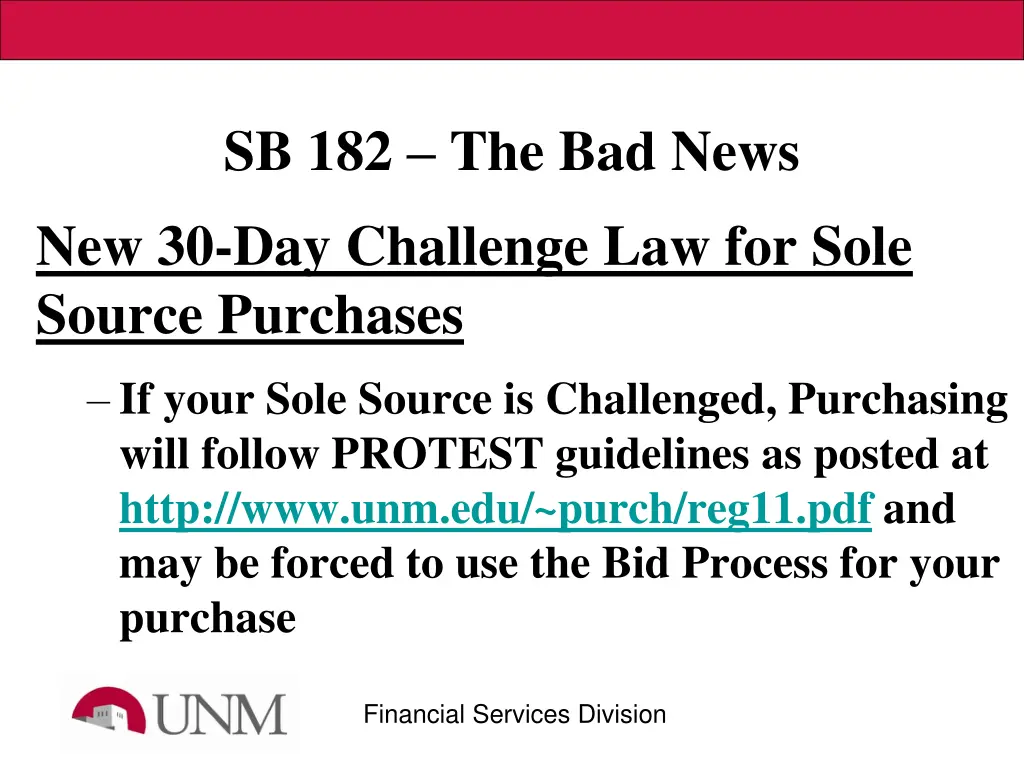 SB 182 – The Bad News

New 30-Day Challenge Law for Sole Source Purchases

– If your Sole Source is Challenged, Purchasing will follow PROTEST guidelines as posted at http://www.unm.edu/~purch/reg11.pdf and may be forced to use the Bid Process for your purchase

UNM

Financial Services Division